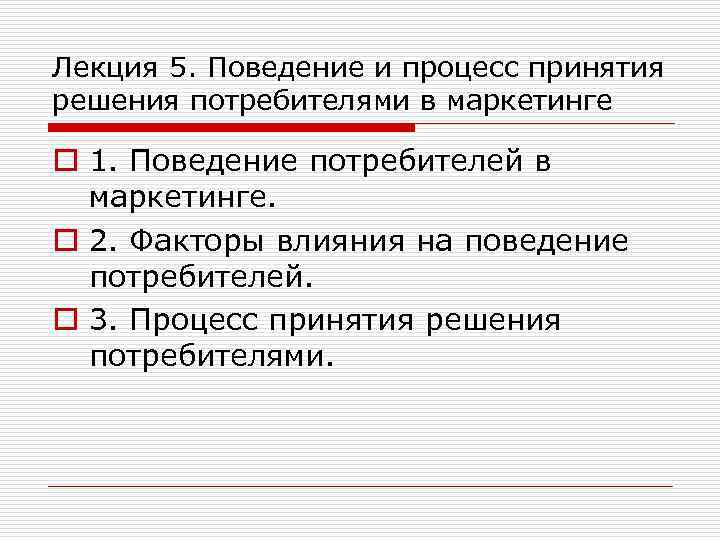 Лекция 5. Поведение и процесс принятия решения потребителями в маркетинге

1. Поведение потребителей в маркетинге.

2. Факторы влияния на поведение потребителей.

3. Процесс принятия решения потребителями.